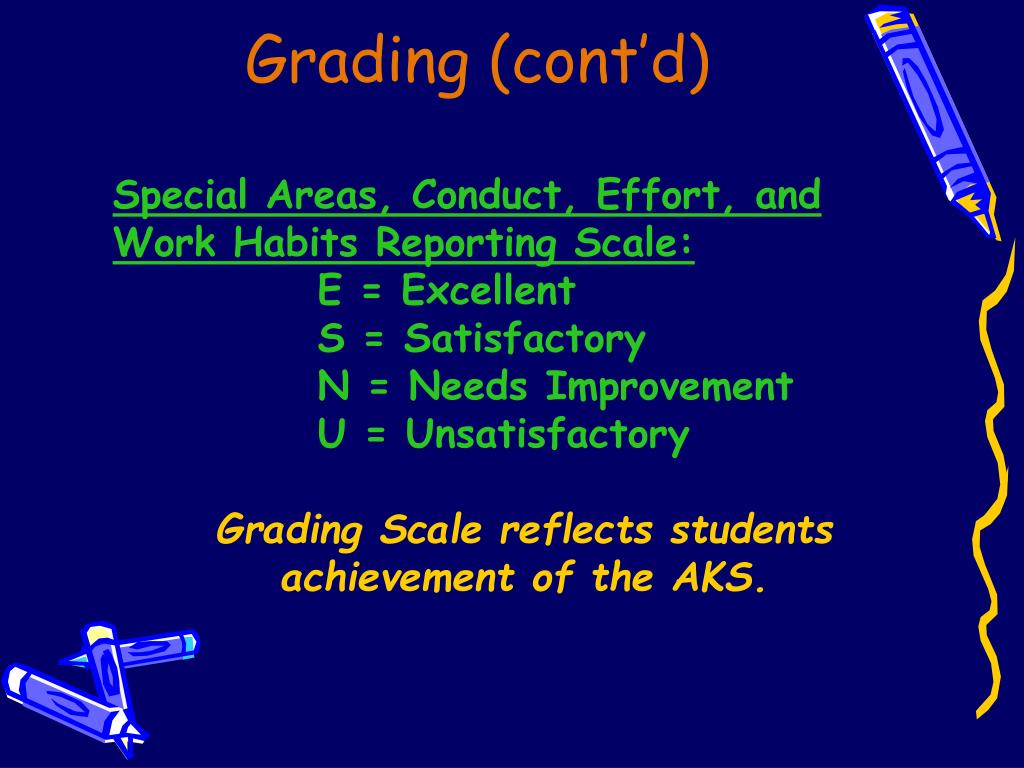 Grading (cont'd)

Special Areas, Conduct, Effort, and Work Habits Reporting Scale:

E = Excellent
S = Satisfactory
N = Needs Improvement
U = Unsatisfactory

Grading Scale reflects students achievement of the AKS.